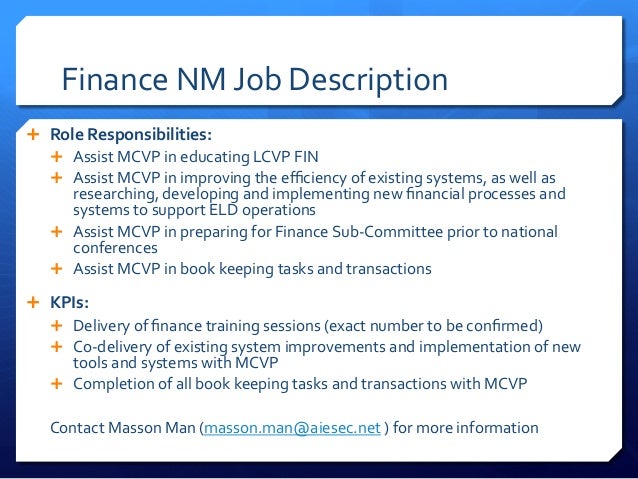 Finance NM Job Description

+ Role Responsibilities:
 + Assist MCVP in educating LCVP FIN
 + Assist MCVP in improving the efficiency of existing systems, as well as researching, developing and implementing new financial processes and systems to support ELD operations
 + Assist MCVP in preparing for Finance Sub-Committee prior to national conferences
 + Assist MCVP in book keeping tasks and transactions

+ KPIs:
 + Delivery of finance training sessions (exact number to be confirmed)
 + Co-delivery of existing system improvements and implementation of new tools and systems with MCVP
 + Completion of all book keeping tasks and transactions with MCVP

Contact Masson Man (masson.man@aiesec.net ) for more information